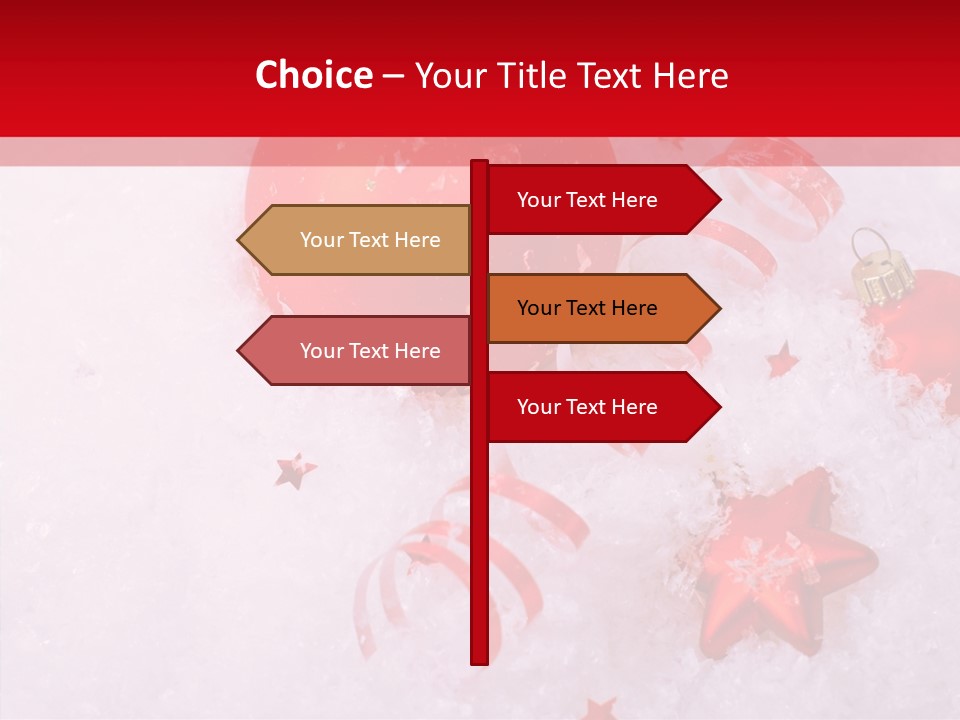 Choice – Your Title Text Here

Your Text Here

Your Text Here

Your Text Here

Your Text Here

Your Text Here